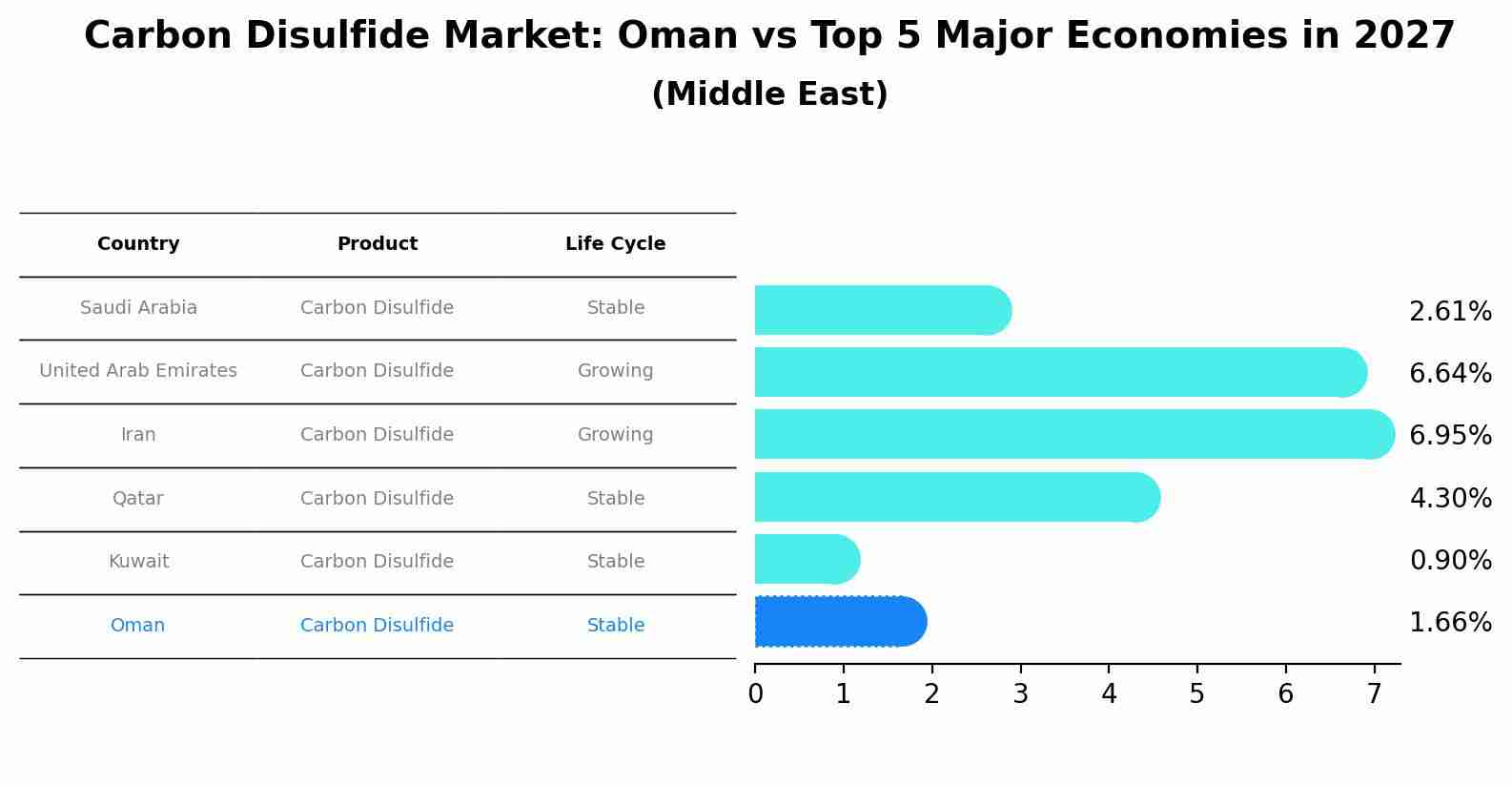 Carbon Disulfide Market: Oman vs Top 5 Major Economies in 2027
(Middle East)

| Country | Product | Life Cycle |
|---|---|---|
| Saudi Arabia | Carbon Disulfide | Stable |
| United Arab Emirates | Carbon Disulfide | Growing |
| Iran | Carbon Disulfide | Growing |
| Qatar | Carbon Disulfide | Stable |
| Kuwait | Carbon Disulfide | Stable |
| Oman | Carbon Disulfide | Stable |

2.61%
6.64%
6.95%
4.30%
0.90%
1.66%

0 1 2 3 4 5 6 7